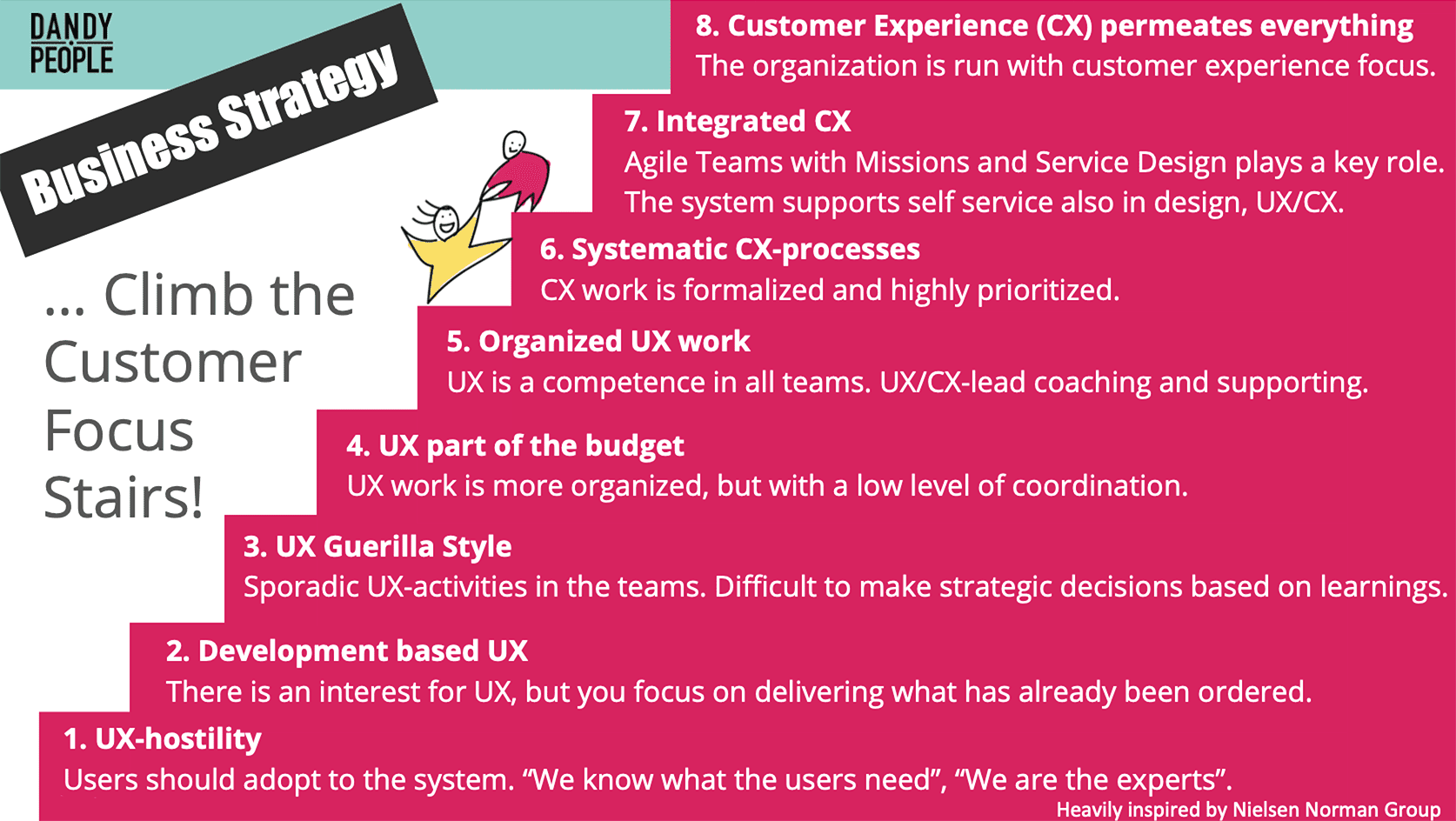 DANDY PEOPLE

Business Strategy

... Climb the Customer Focus Stairs!

8. Customer Experience (CX) permeates everything
The organization is run with customer experience focus.

7. Integrated CX
Agile Teams with Missions and Service Design plays a key role. The system supports self service also in design, UX/CX.

6. Systematic CX-processes
CX work is formalized and highly prioritized.

5. Organized UX work
UX is a competence in all teams. UX/CX-lead coaching and supporting.

4. UX part of the budget
UX work is more organized, but with a low level of coordination.

3. UX Guerilla Style
Sporadic UX-activities in the teams. Difficult to make strategic decisions based on learnings.

2. Development based UX
There is an interest for UX, but you focus on delivering what has already been ordered.

1. UX-hostility
Users should adopt to the system. “We know what the users need”, “We are the experts”.

Heavily inspired by Nielsen Norman Group